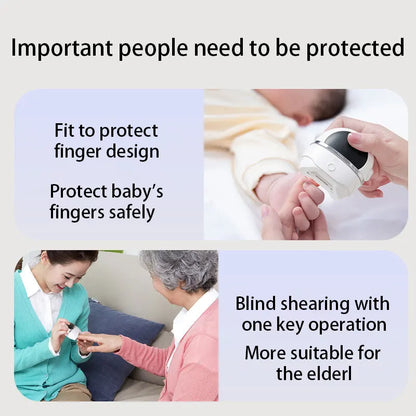 Important people need to be protected

Fit to protect finger design

Protect baby's fingers safely

Blind shearing with one key operation

More suitable for the elderl